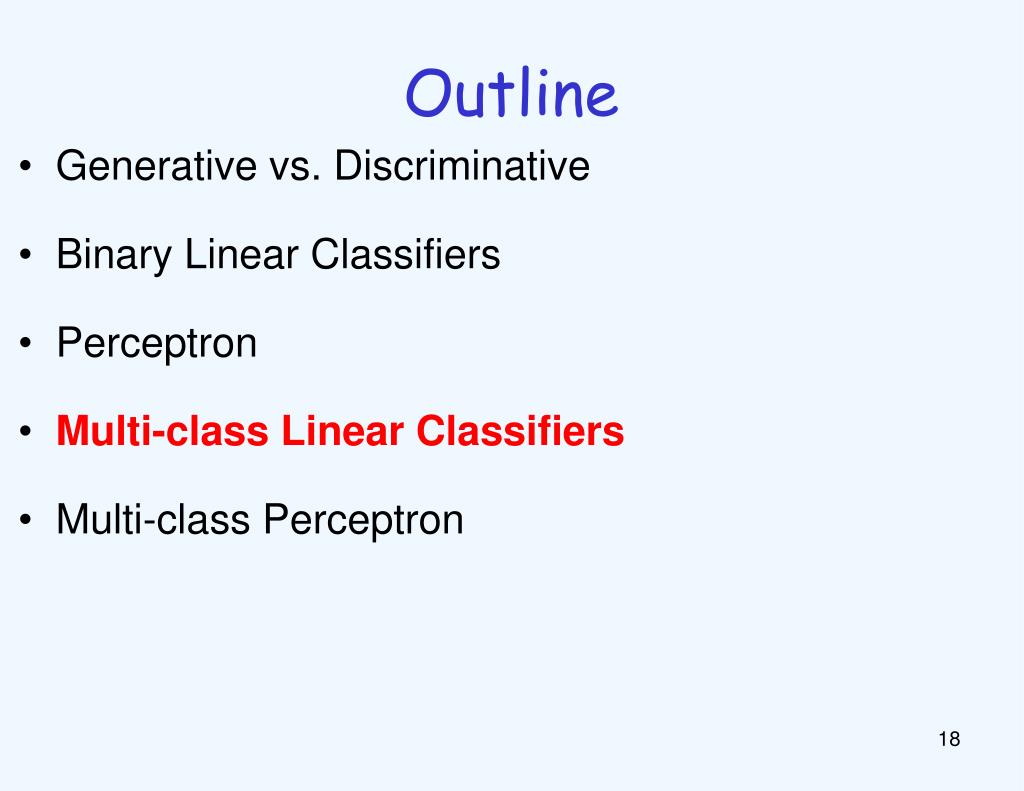 Outline

• Generative vs. Discriminative

• Binary Linear Classifiers

• Perceptron

• Multi-class Linear Classifiers

• Multi-class Perceptron

18